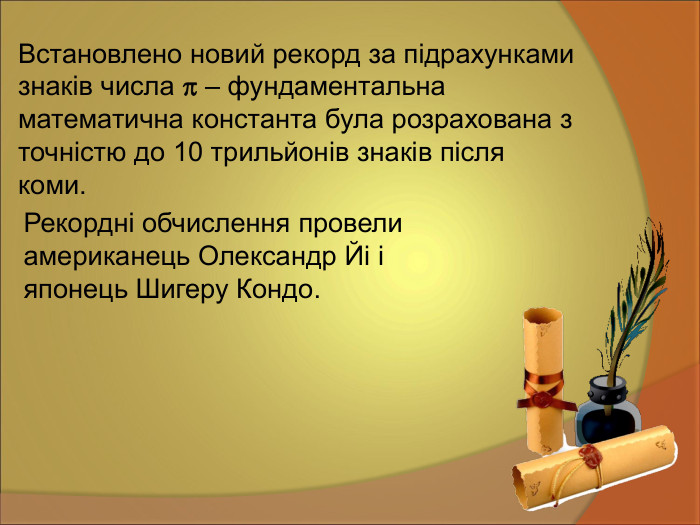 Встановлено новий рекорд за підрахунками знаків числа $\pi$ – фундаментальна математична константа була розрахована з точністю до 10 трильйонів знаків після коми.

Рекордні обчислення провели американець Олександр Йі і японець Шигеру Кондо.